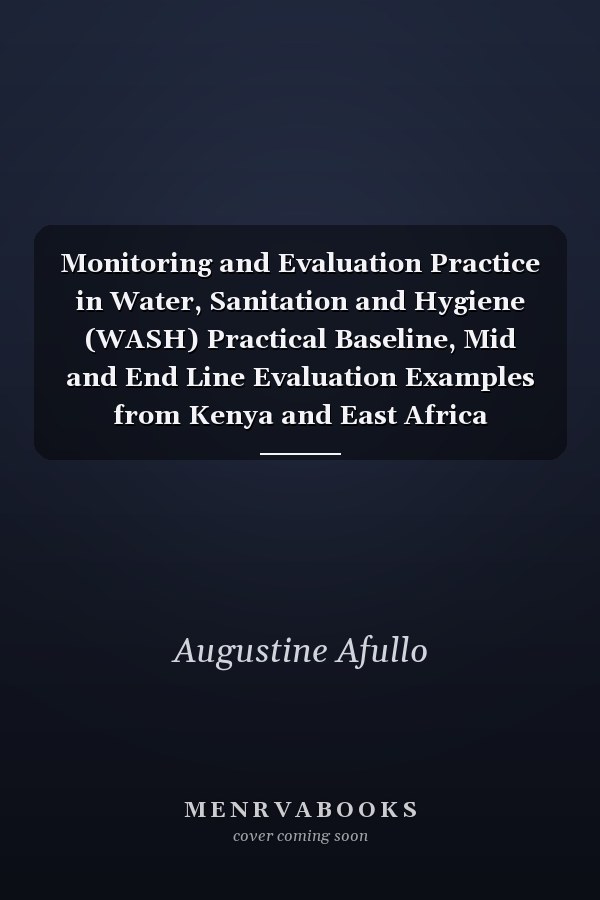 Monitoring and Evaluation Practice in Water, Sanitation and Hygiene (WASH) Practical Baseline, Mid and End Line Evaluation Examples from Kenya and East Africa

Augustine Afullo

MENRVABOOKS
cover coming soon